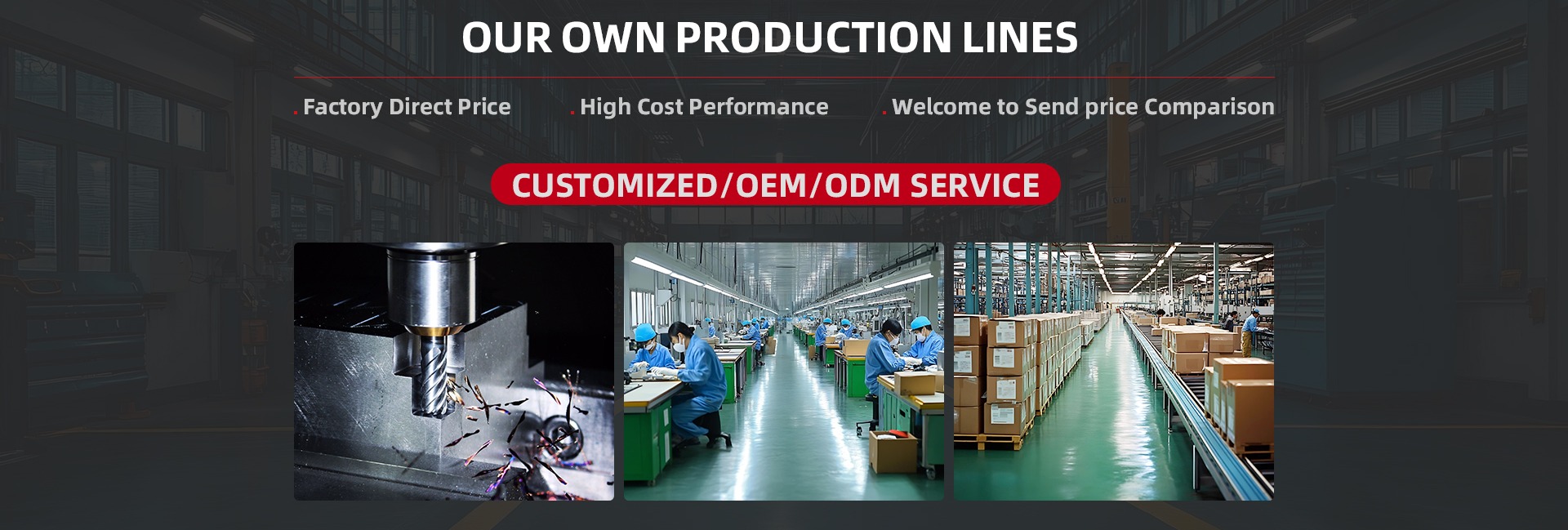 OUR OWN PRODUCTION LINES

. Factory Direct Price

. High Cost Performance

. Welcome to Send price Comparison

CUSTOMIZED/OEM/ODM SERVICE